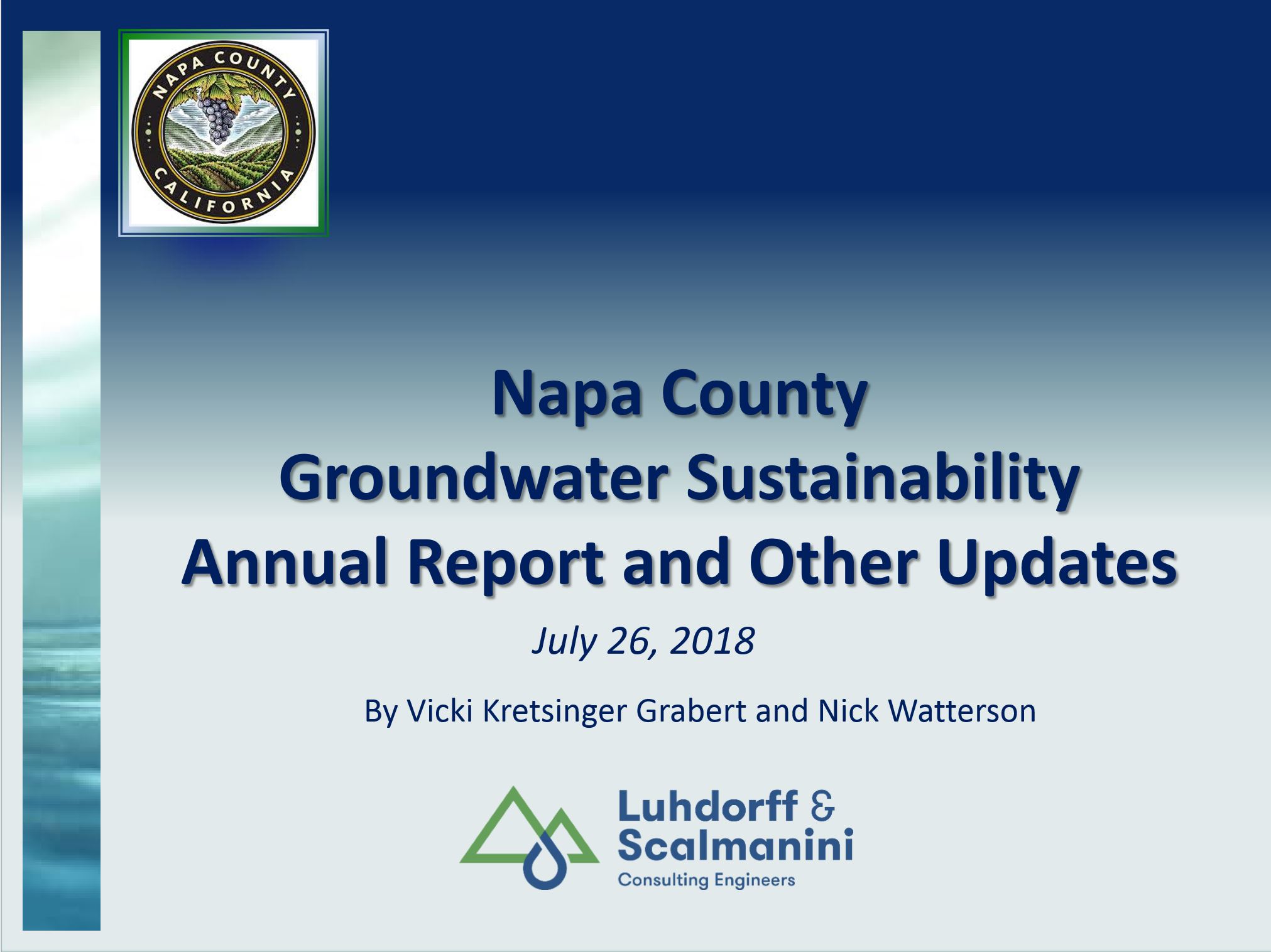 NAPA COUNTY
CALIFORNIA

Napa County
Groundwater Sustainability
Annual Report and Other Updates

July 26, 2018

By Vicki Kretsinger Grabert and Nick Watterson

Luhdorff & Scalmanini
Consulting Engineers